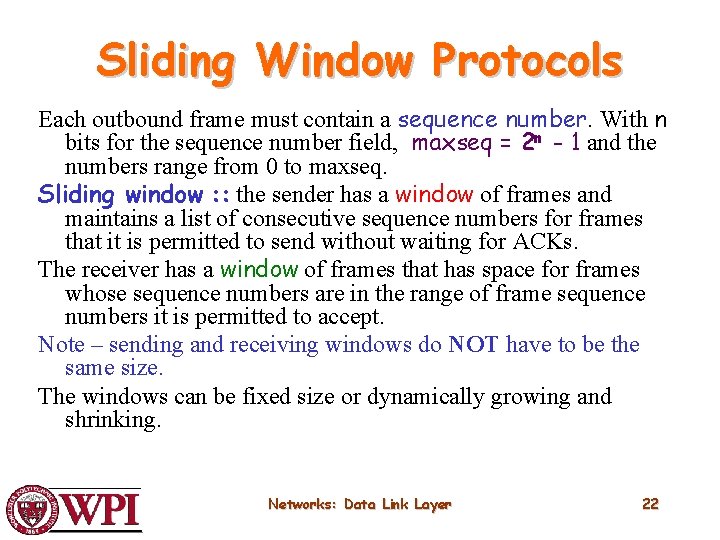 Sliding Window Protocols

Each outbound frame must contain a sequence number. With n bits for the sequence number field, maxseq = $2^n - 1$ and the numbers range from 0 to maxseq.

Sliding window :: the sender has a window of frames and maintains a list of consecutive sequence numbers for frames that it is permitted to send without waiting for ACKs.

The receiver has a window of frames that has space for frames whose sequence numbers are in the range of frame sequence numbers it is permitted to accept.

Note – sending and receiving windows do NOT have to be the same size.

The windows can be fixed size or dynamically growing and shrinking.

WPI

Networks: Data Link Layer

22